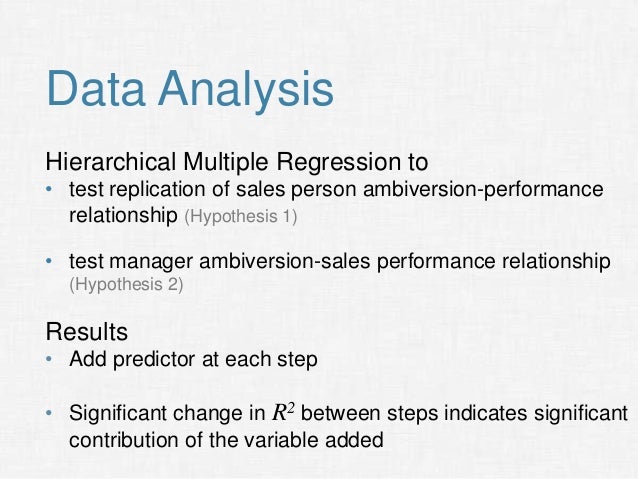 Data Analysis

Hierarchical Multiple Regression to
• test replication of sales person ambiversion-performance relationship (Hypothesis 1)

• test manager ambiversion-sales performance relationship (Hypothesis 2)

Results
• Add predictor at each step

• Significant change in $R^2$ between steps indicates significant contribution of the variable added